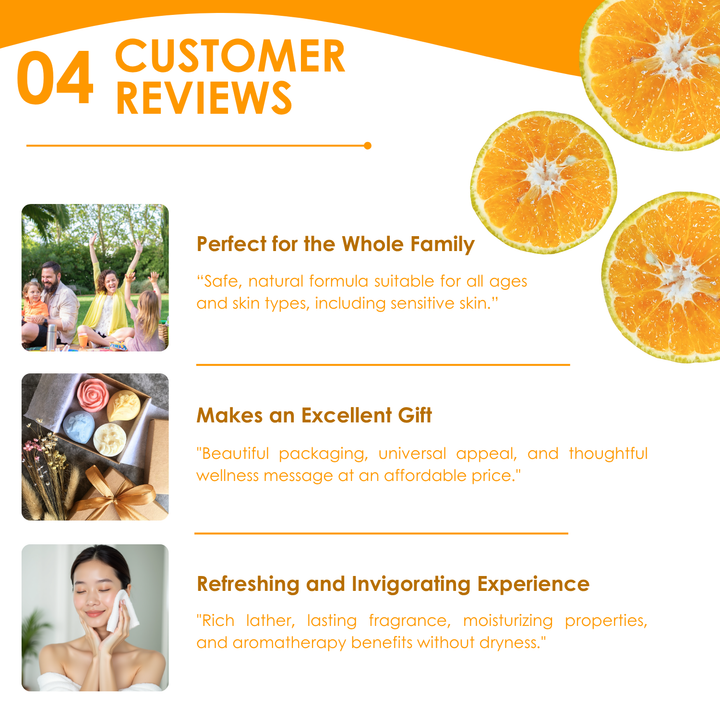 04 CUSTOMER REVIEWS

Perfect for the Whole Family

“Safe, natural formula suitable for all ages and skin types, including sensitive skin.”

Makes an Excellent Gift

"Beautiful packaging, universal appeal, and thoughtful wellness message at an affordable price."

Refreshing and Invigorating Experience

"Rich lather, lasting fragrance, moisturizing properties, and aromatherapy benefits without dryness."